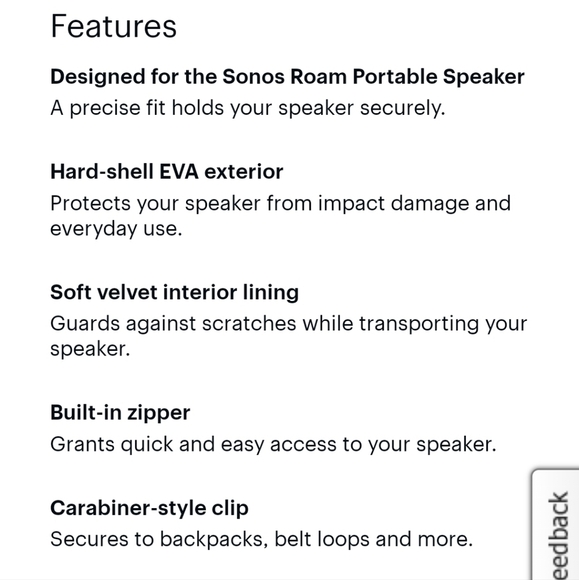 Features

Designed for the Sonos Roam Portable Speaker
A precise fit holds your speaker securely.

Hard-shell EVA exterior
Protects your speaker from impact damage and everyday use.

Soft velvet interior lining
Guards against scratches while transporting your speaker.

Built-in zipper
Grants quick and easy access to your speaker.

Carabiner-style clip
Secures to backpacks, belt loops and more.

eedback